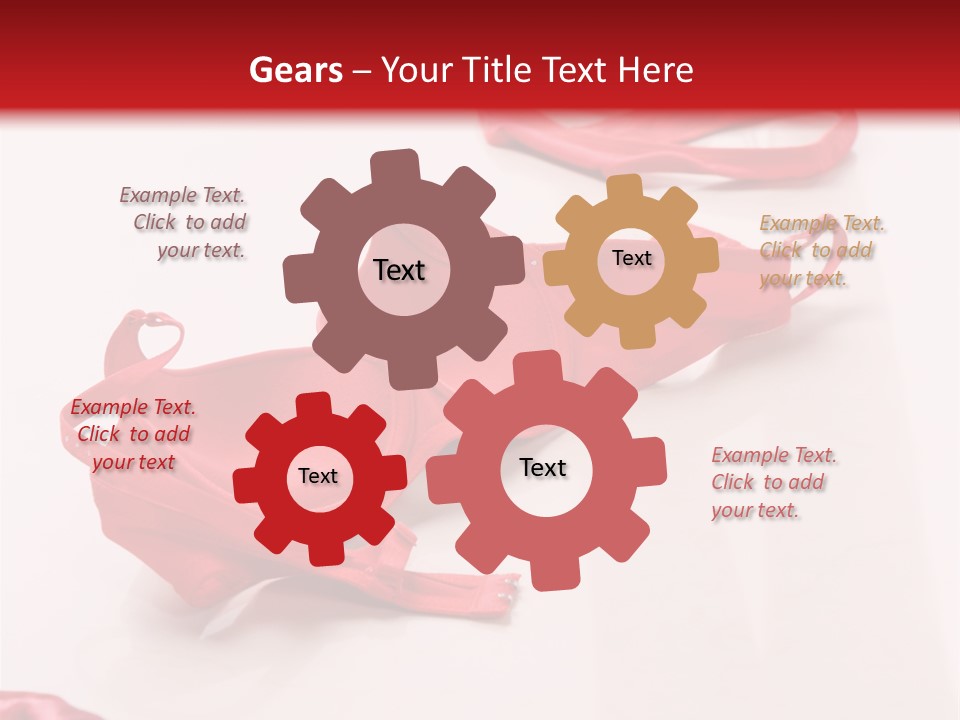 Gears – Your Title Text Here

Example Text. Click to add your text.

Text

Text

Example Text. Click to add your text.

Example Text. Click to add your text

Text

Text

Example Text. Click to add your text.